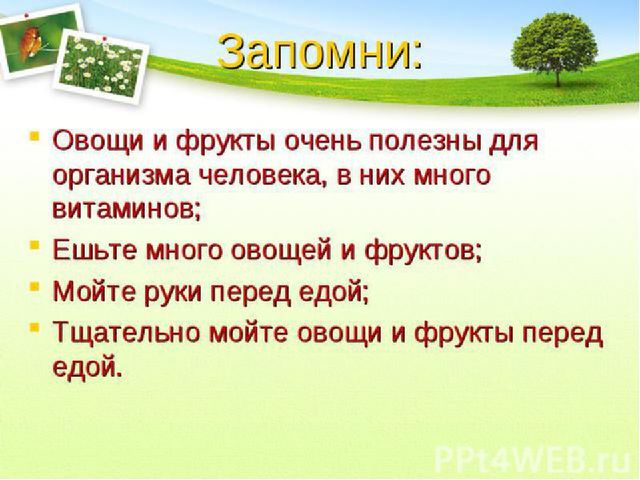 Запомни:

- Овощи и фрукты очень полезны для организма человека, в них много витаминов;
- Ешьте много овощей и фруктов;
- Мойте руки перед едой;
- Тщательно мойте овощи и фрукты перед едой.

PPt4WEB.ru